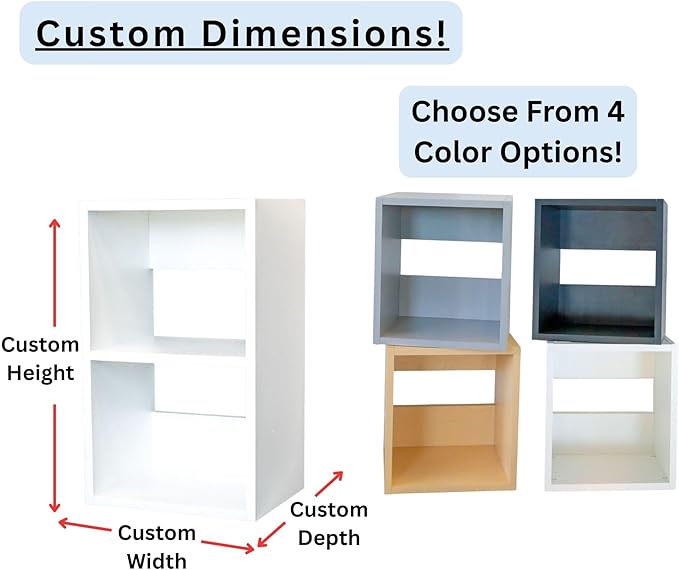 Custom Dimensions!

Choose From 4 Color Options!

Custom Height

Custom Width

Custom Depth